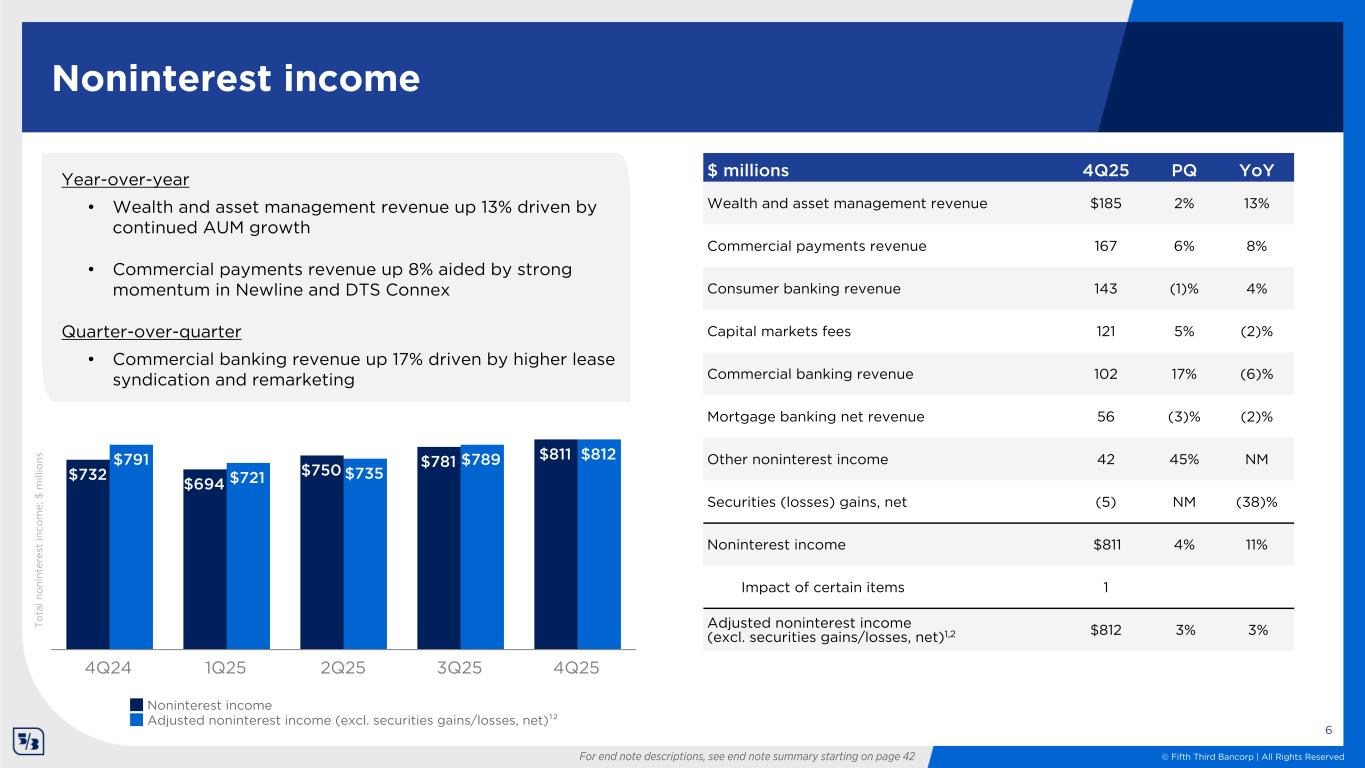 Noninterest income

Year-over-year

• Wealth and asset management revenue up 13% driven by continued AUM growth

• Commercial payments revenue up 8% aided by strong momentum in Newline and DTS Connex

Quarter-over-quarter

• Commercial banking revenue up 17% driven by higher lease syndication and remarketing

Total noninterest income; $ millions

$732 $791 $694 $721 $750 $735 $781 $789 $811 $812

4Q24 1Q25 2Q25 3Q25 4Q25

Noninterest income
Adjusted noninterest income (excl. securities gains/losses, net)$^{1,2}$

| $ millions | 4Q25 | PQ | YoY |
|---|---|---|---|
| Wealth and asset management revenue | $185 | 2% | 13% |
| Commercial payments revenue | 167 | 6% | 8% |
| Consumer banking revenue | 143 | (1)% | 4% |
| Capital markets fees | 121 | 5% | (2)% |
| Commercial banking revenue | 102 | 17% | (6)% |
| Mortgage banking net revenue | 56 | (3)% | (2)% |
| Other noninterest income | 42 | 45% | NM |
| Securities (losses) gains, net | (5) | NM | (38)% |
| Noninterest income | $811 | 4% | 11% |
| Impact of certain items | 1 | | |
| Adjusted noninterest income (excl. securities gains/losses, net)$^{1,2}$ | $812 | 3% | 3% |

6

For end note descriptions, see end note summary starting on page 42

© Fifth Third Bancorp | All Rights Reserved